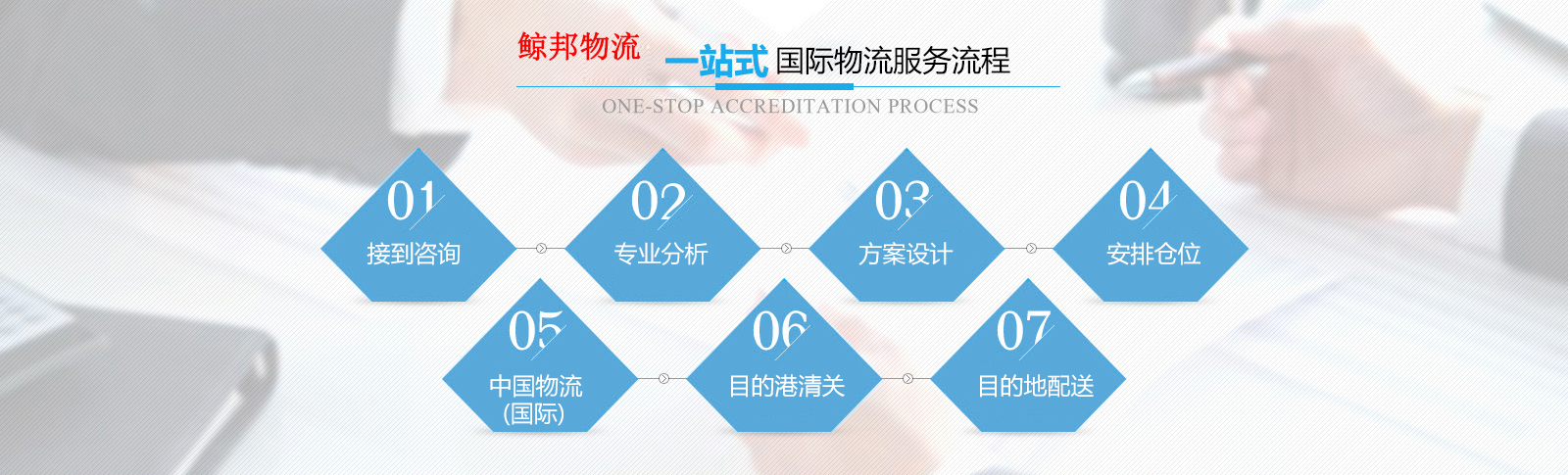 鲸邦物流

一站式 国际物流服务流程

ONE-STOP ACCREDITATION PROCESS

01
接到咨询

02
专业分析

03
方案设计

04
安排仓位

05
中国物流
(国际)

06
目的港清关

07
目的地配送